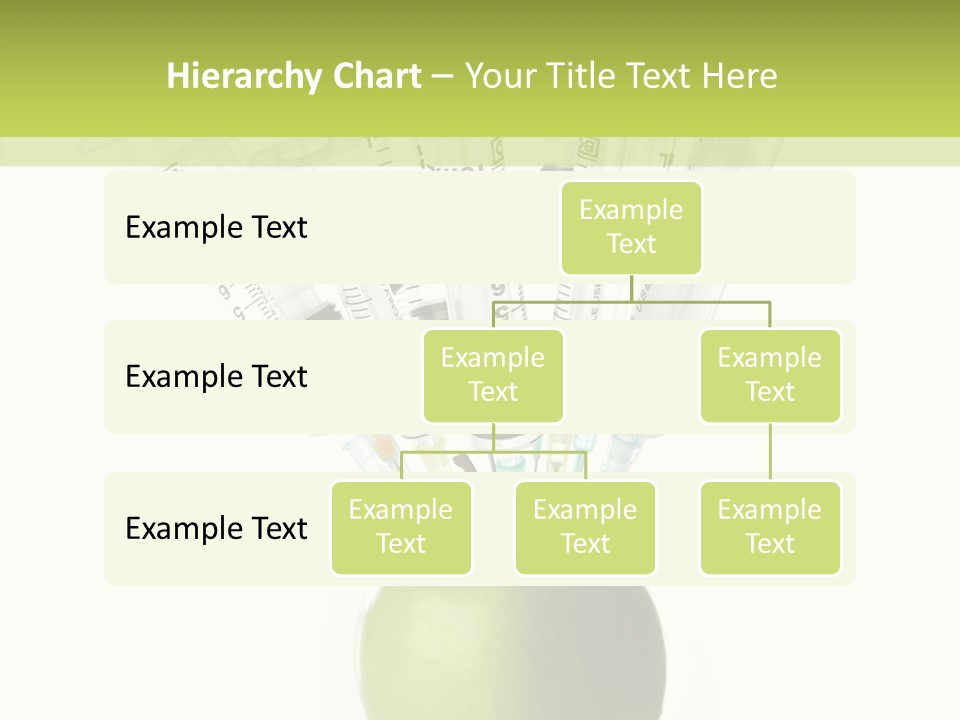 Hierarchy Chart – Your Title Text Here

Example Text

Example Text

Example Text

Example Text

Example Text

Example Text

Example Text

Example Text

Example Text